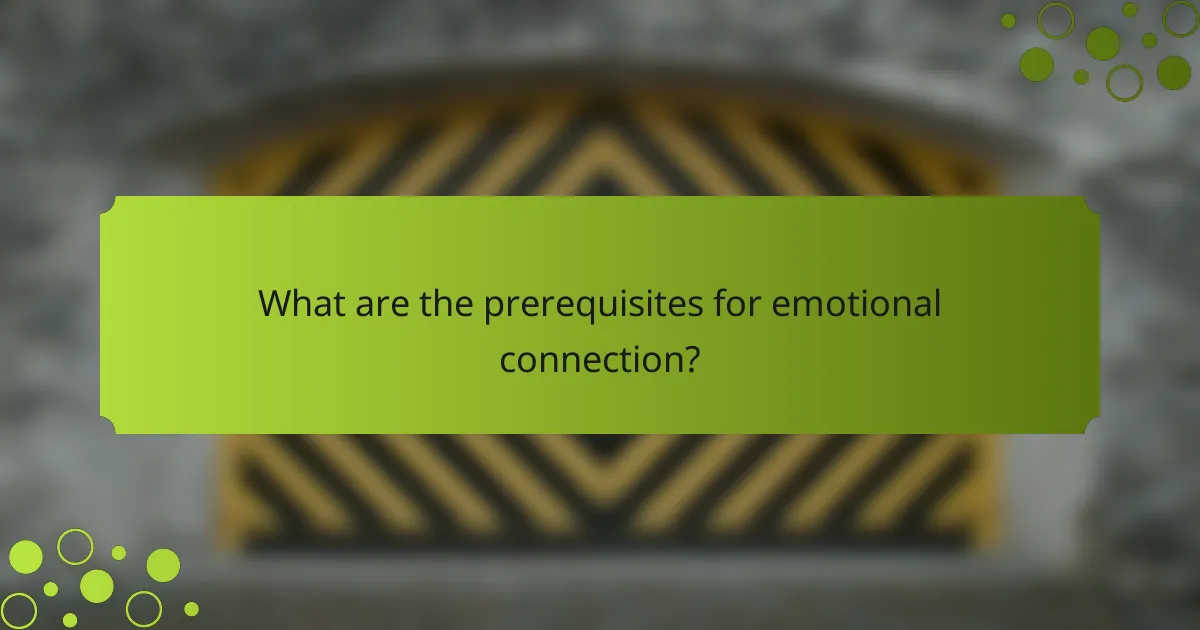 What are the prerequisites for emotional connection?